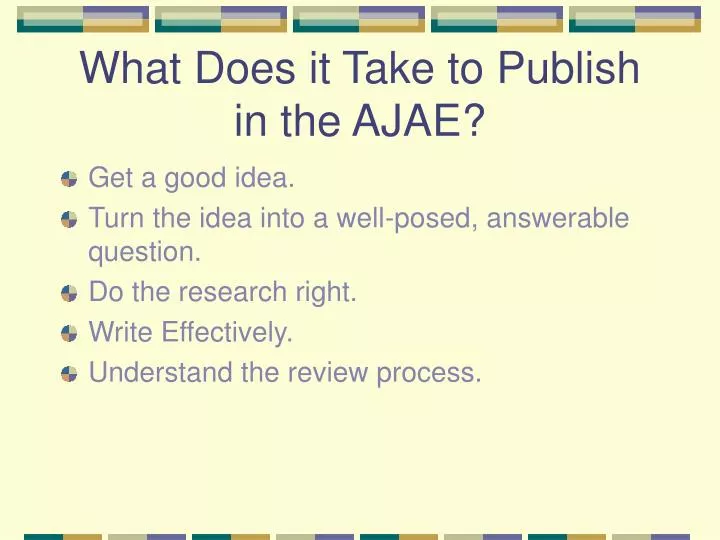 What Does it Take to Publish in the AJAE?

Get a good idea.

Turn the idea into a well-posed, answerable question.

Do the research right.

Write Effectively.

Understand the review process.